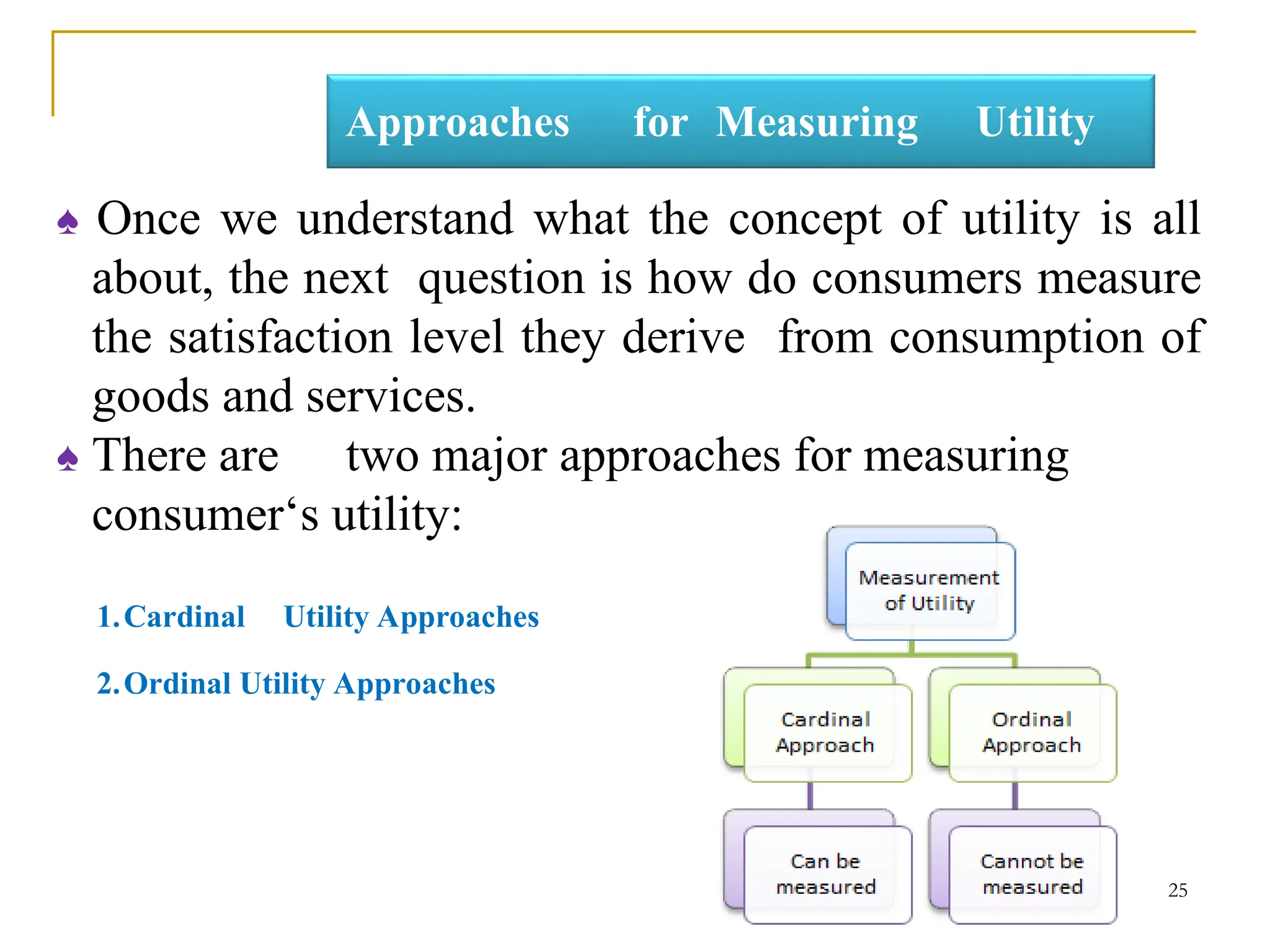 Approaches for Measuring Utility

♠ Once we understand what the concept of utility is all about, the next question is how do consumers measure the satisfaction level they derive from consumption of goods and services.

♠ There are two major approaches for measuring consumer‘s utility:

1. Cardinal Utility Approaches

2. Ordinal Utility Approaches

Measurement of Utility

Cardinal Approach

Ordinal Approach

Can be measured

Cannot be measured

25